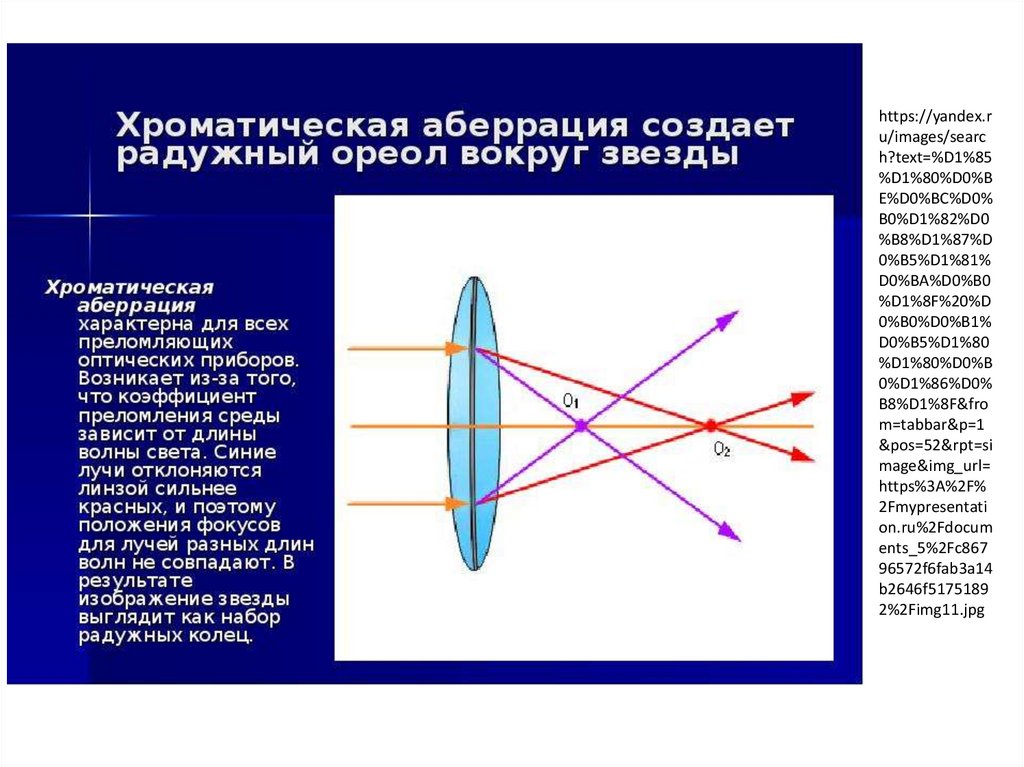 Хроматическая аберрация создает радужный ореол вокруг звезды

Хроматическая аберрация характерна для всех преломляющих оптических приборов. Возникает из-за того, что коэффициент преломления среды зависит от длины волны света. Синие лучи отклоняются линзой сильнее красных, и поэтому положения фокусов для лучей разных длин волн не совпадают. В результате изображение звезды выглядит как набор радужных колец.

$O_1$

$O_2$

https://yandex.ru/images/search?text=%D1%85%D1%80%D0%BE%D0%BC%D0%B0%D1%82%D0%B8%D1%87%D0%B5%D1%81%D0%BA%D0%B0%D1%8F%20%D0%B0%D0%B1%D0%B5%D1%80%D1%80%D0%B0%D1%86%D0%B8%D1%8F&from=tabbar&p=1&pos=52&rpt=simage&img_url=https%3A%2F%2Fmypresentation.ru%2Fdocuments_5%2Fc86796572f6fab3a14b2646f51751892%2Fimg11.jpg